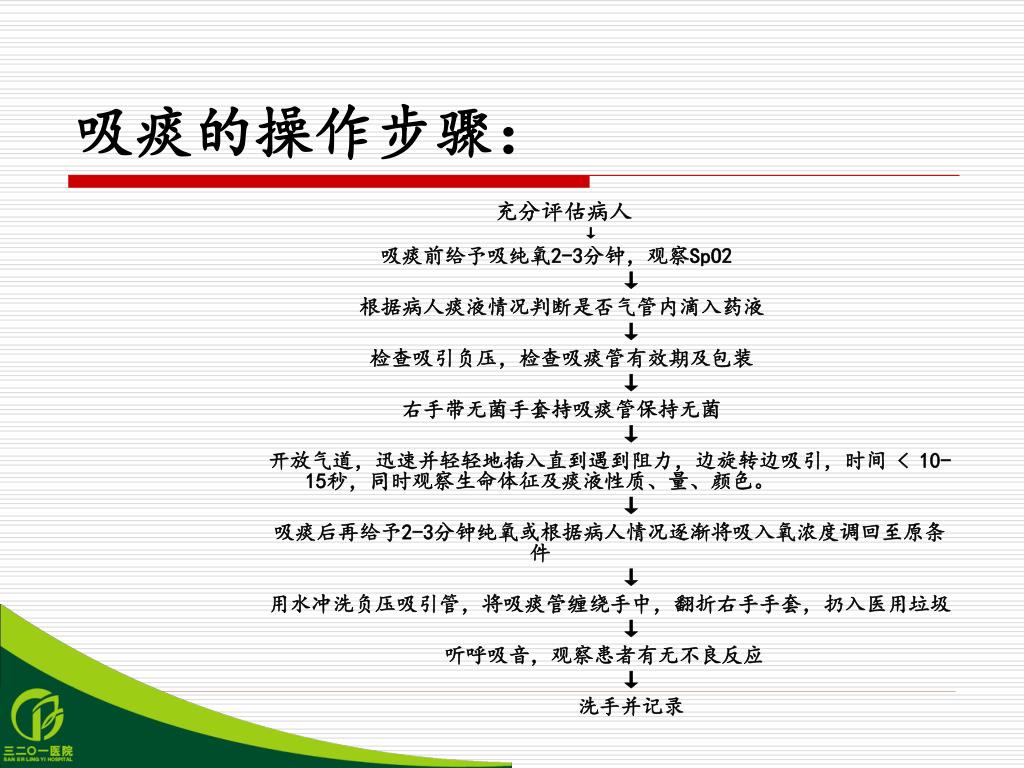 吸痰的操作步骤：

充分评估病人
↓
吸痰前给予吸纯氧2-3分钟，观察SpO2
↓
根据病人痰液情况判断是否气管内滴入药液
↓
检查吸引负压，检查吸痰管有效期及包装
↓
右手带无菌手套持吸痰管保持无菌
↓
开放气道，迅速并轻轻地插入直到遇到阻力，边旋转边吸引，时间 < 10-15秒，同时观察生命体征及痰液性质、量、颜色。
↓
吸痰后再给予2-3分钟纯氧或根据病人情况逐渐将吸入氧浓度调回至原条件
↓
用水冲洗负压吸引管，将吸痰管缠绕手中，翻折右手手套，扔入医用垃圾
↓
听呼吸音，观察患者有无不良反应
↓
洗手并记录

三二〇一医院
SAN ER LING YI HOSPITAL